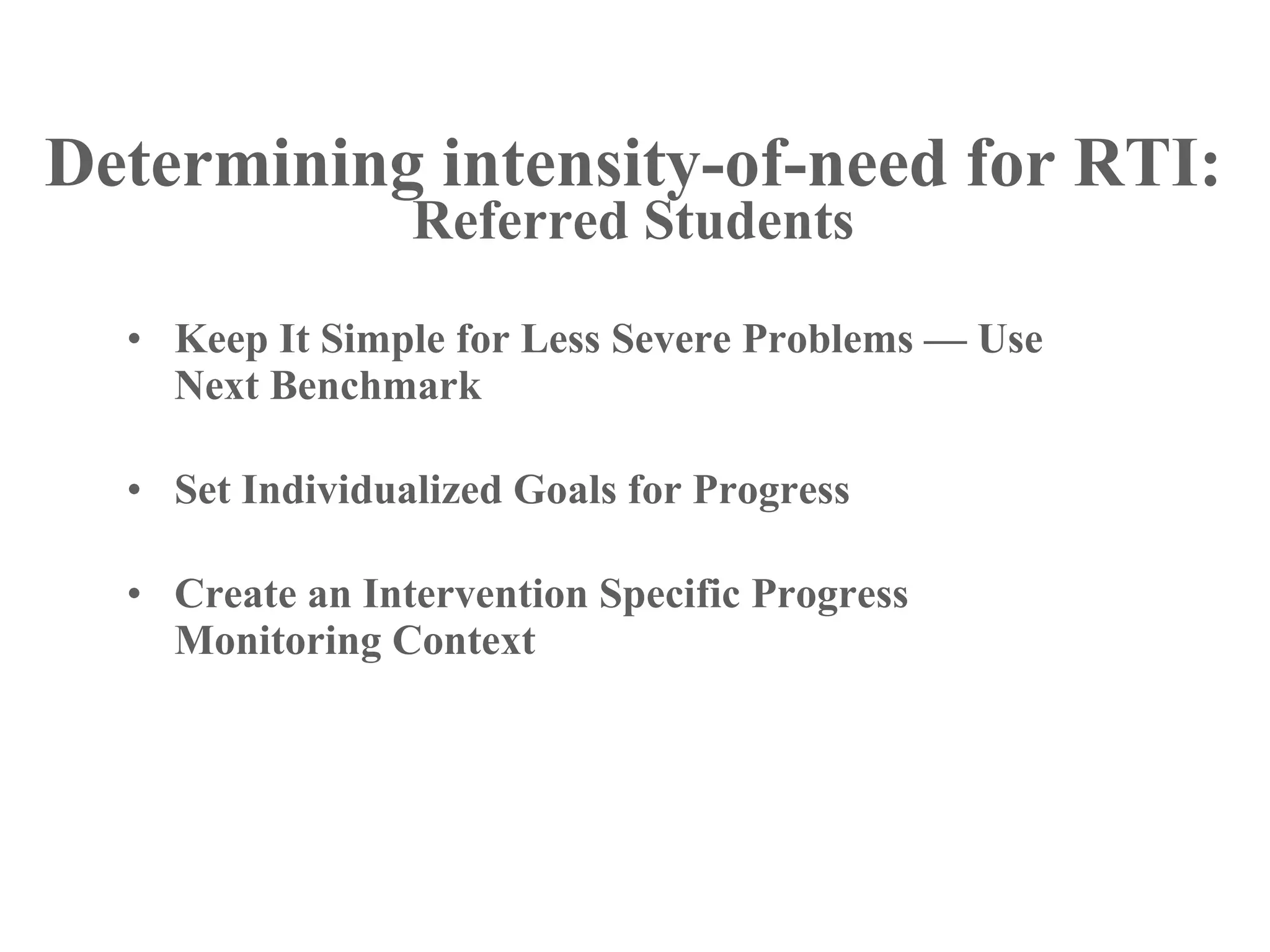 Determining intensity-of-need for RTI:
Referred Students

• Keep It Simple for Less Severe Problems — Use Next Benchmark

• Set Individualized Goals for Progress

• Create an Intervention Specific Progress Monitoring Context